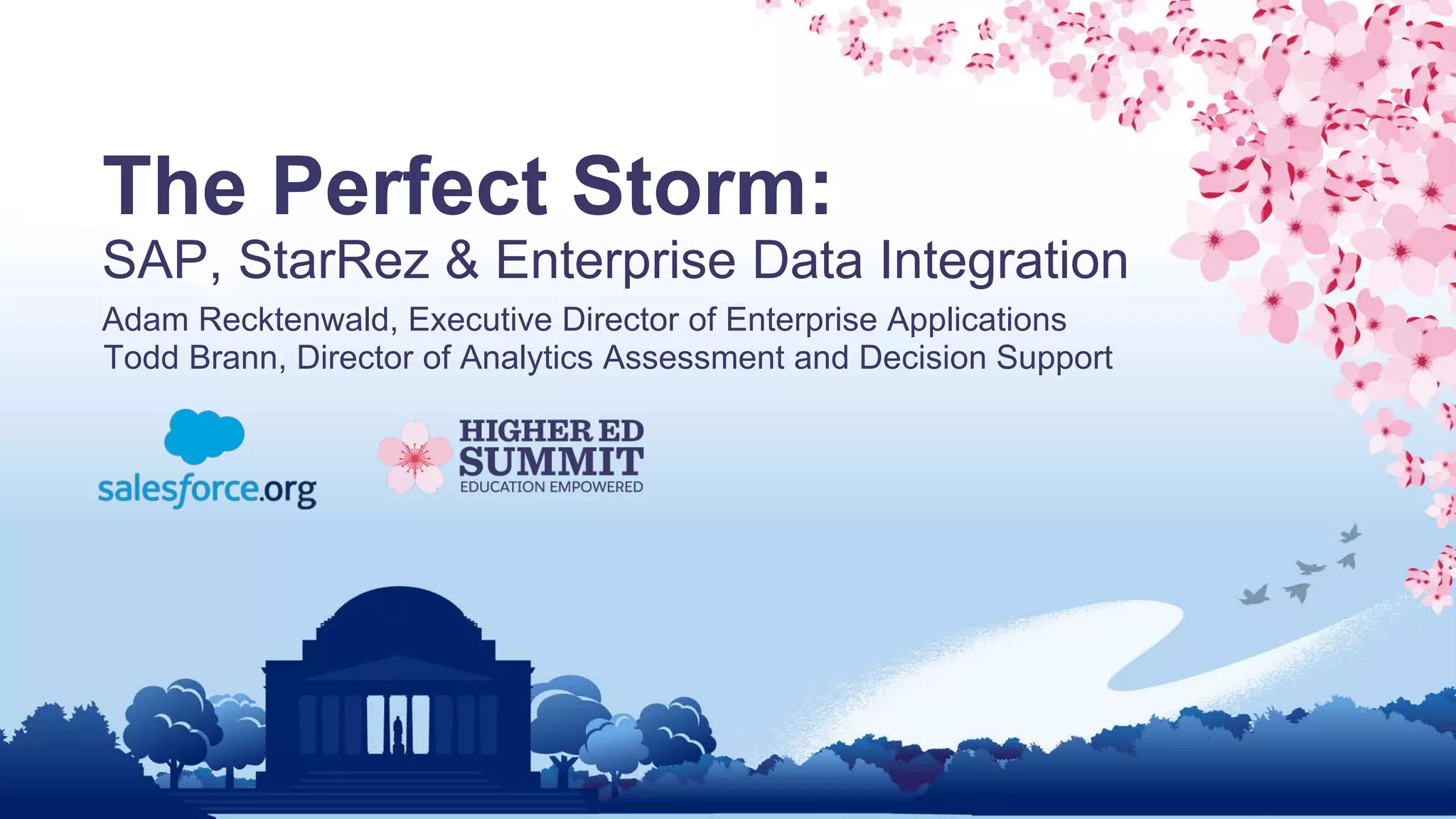 The Perfect Storm:
SAP, StarRez & Enterprise Data Integration

Adam Recktenwald, Executive Director of Enterprise Applications
Todd Brann, Director of Analytics Assessment and Decision Support

salesforce.org

HIGHER ED
SUMMIT
EDUCATION EMPOWERED